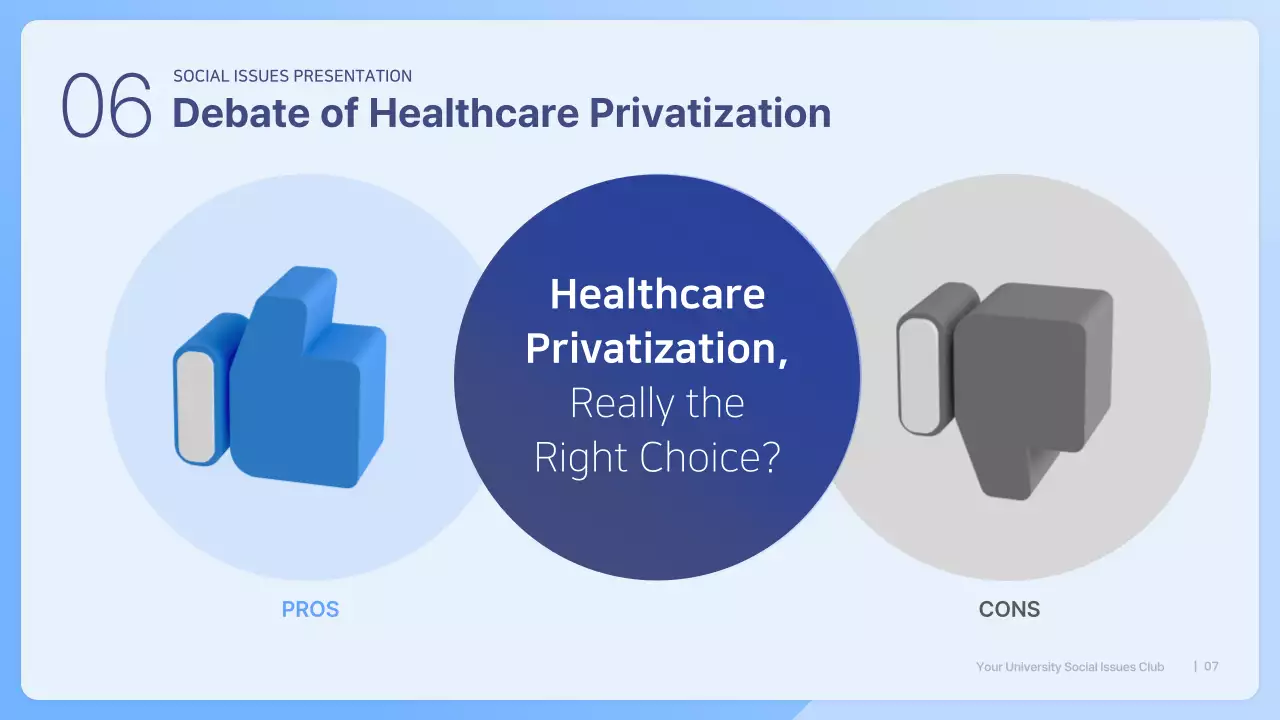 06
SOCIAL ISSUES PRESENTATION
Debate of Healthcare Privatization

Healthcare Privatization, Really the Right Choice?

PROS

CONS

Your University Social Issues Club | 07